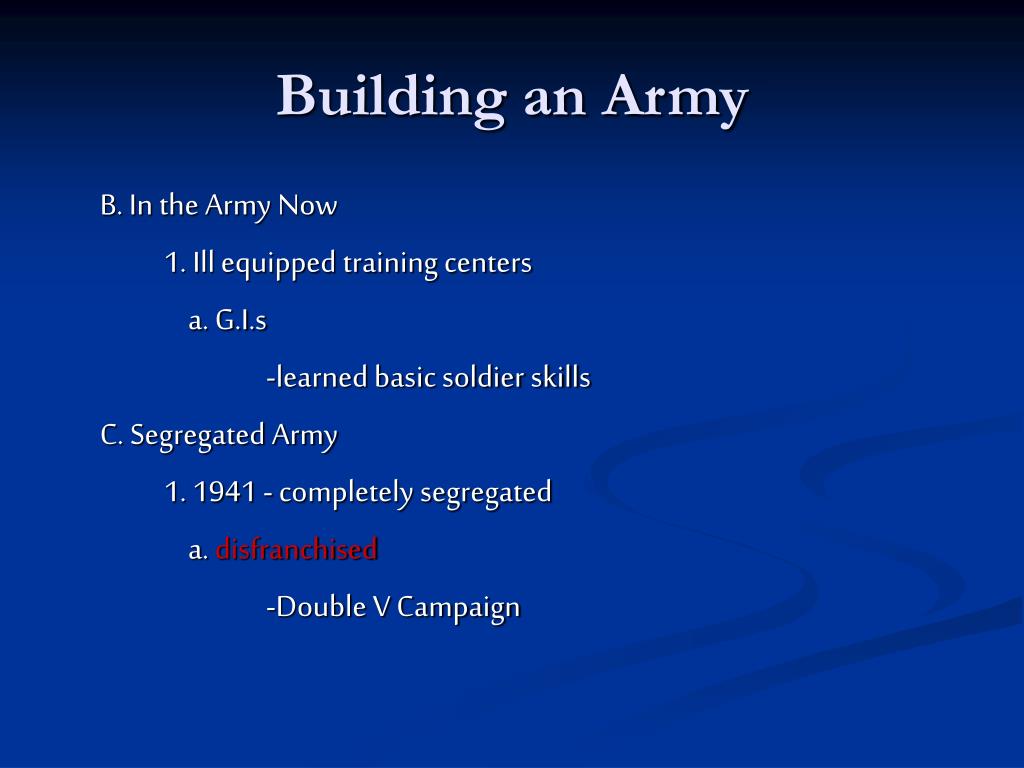 Building an Army

B. In the Army Now

1. Ill equipped training centers

a. G.I.s

-learned basic soldier skills

C. Segregated Army

1. 1941 - completely segregated

a. disfranchised

-Double V Campaign